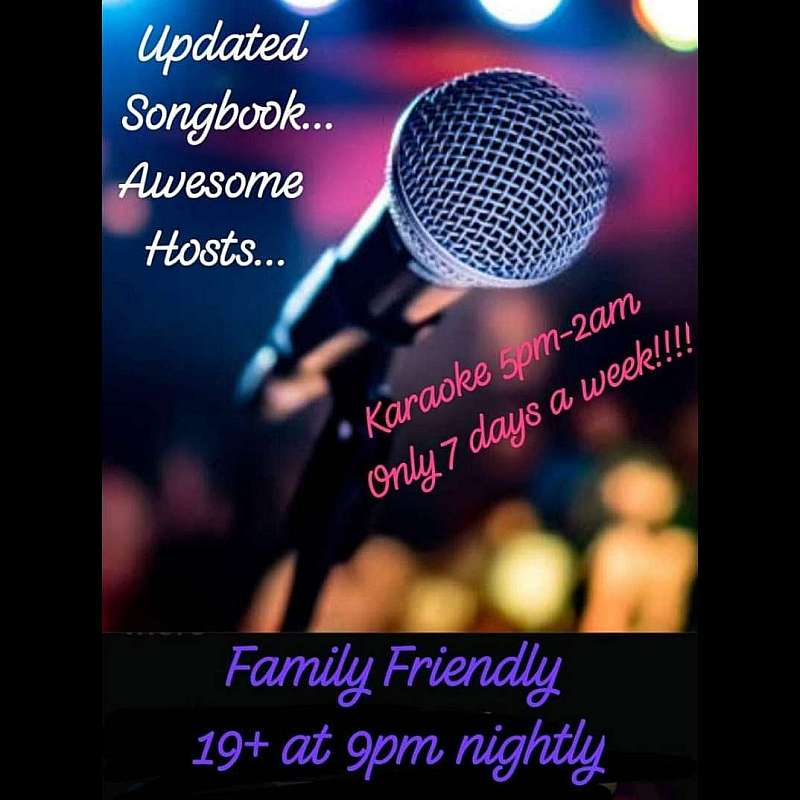 Updated Songbook... Awesome Hosts...

Karaoke 5pm-2am
Only 7 days a week!!!!

Family Friendly
19+ at 9pm nightly